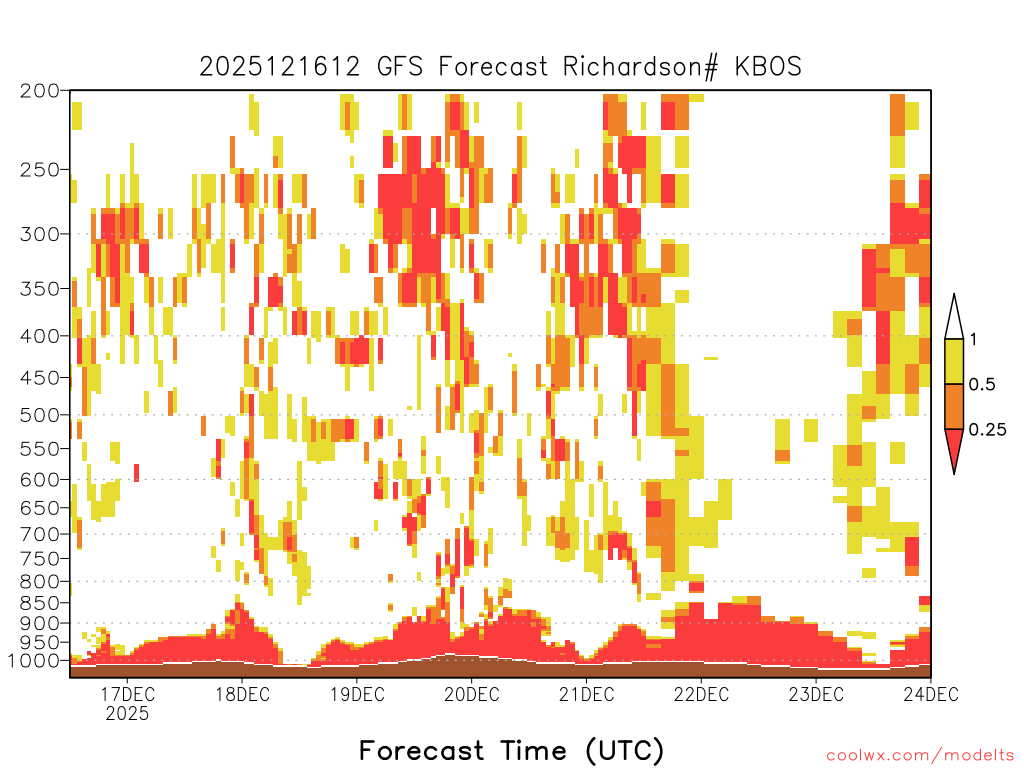 2025121612 GFS Forecast Richardson# KBOS

200
250
300
350
400
450
500
550
600
650
700
750
800
850
900
950
1000

1
0.5
0.25

17DEC
2025
18DEC
19DEC
20DEC
21DEC
22DEC
23DEC
24DEC

Forecast Time (UTC)

coolwx.com/modelts